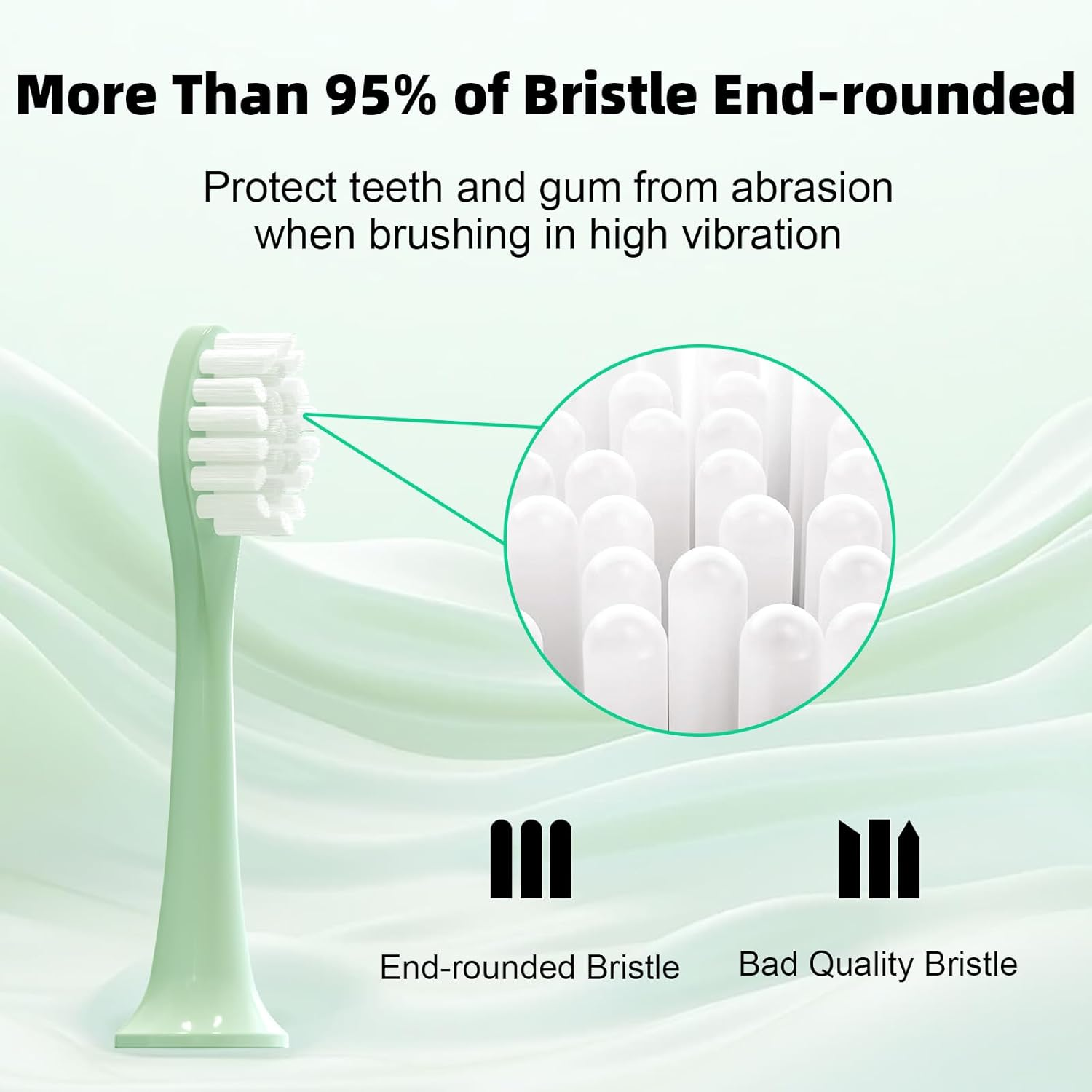 More Than 95% of Bristle End-rounded

Protect teeth and gum from abrasion when brushing in high vibration

End-rounded Bristle

Bad Quality Bristle